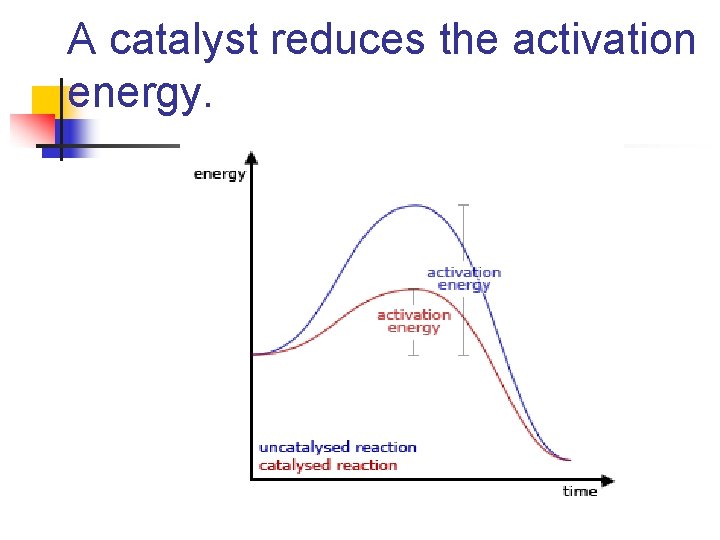 A catalyst reduces the activation energy.

energy

activation energy

activation energy

uncatalysed reaction
catalysed reaction

time